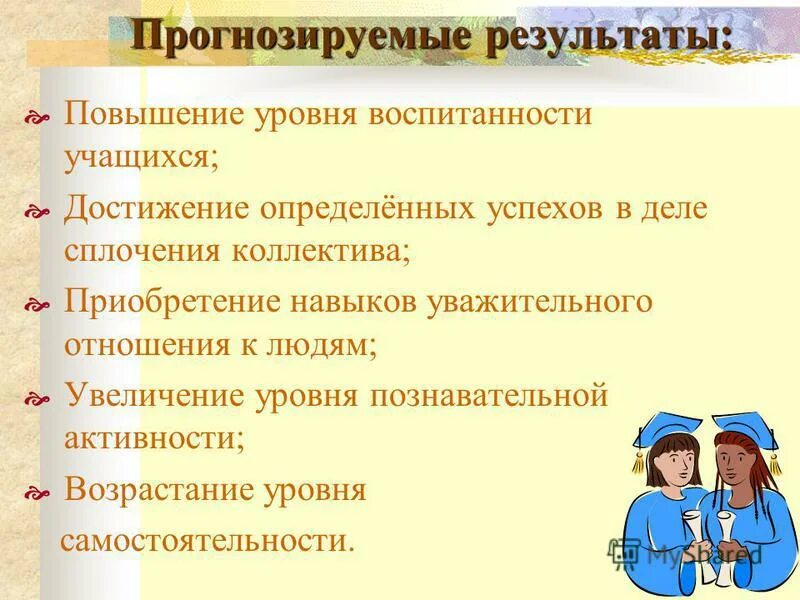 Прогнозируемые результаты:

Повышение уровня воспитанности учащихся;

Достижение определённых успехов в деле сплочения коллектива;

Приобретение навыков уважительного отношения к людям;

Увеличение уровня познавательной активности;

Возрастание уровня самостоятельности.

MyShared